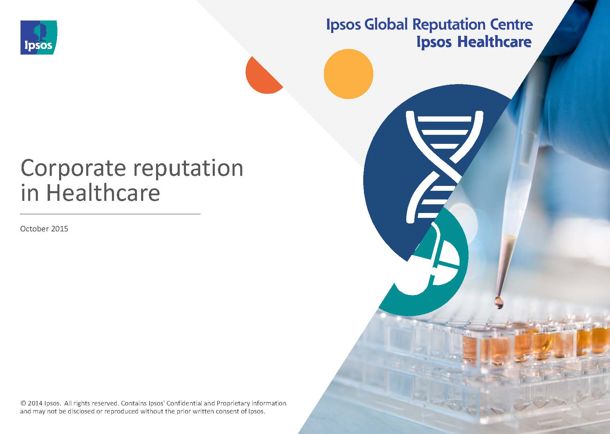 Ipsos

Ipsos Global Reputation Centre
Ipsos Healthcare

Corporate reputation in Healthcare

October 2015

© 2014 Ipsos. All rights reserved. Contains Ipsos' Confidential and Proprietary information and may not be disclosed or reproduced without the prior written consent of Ipsos.